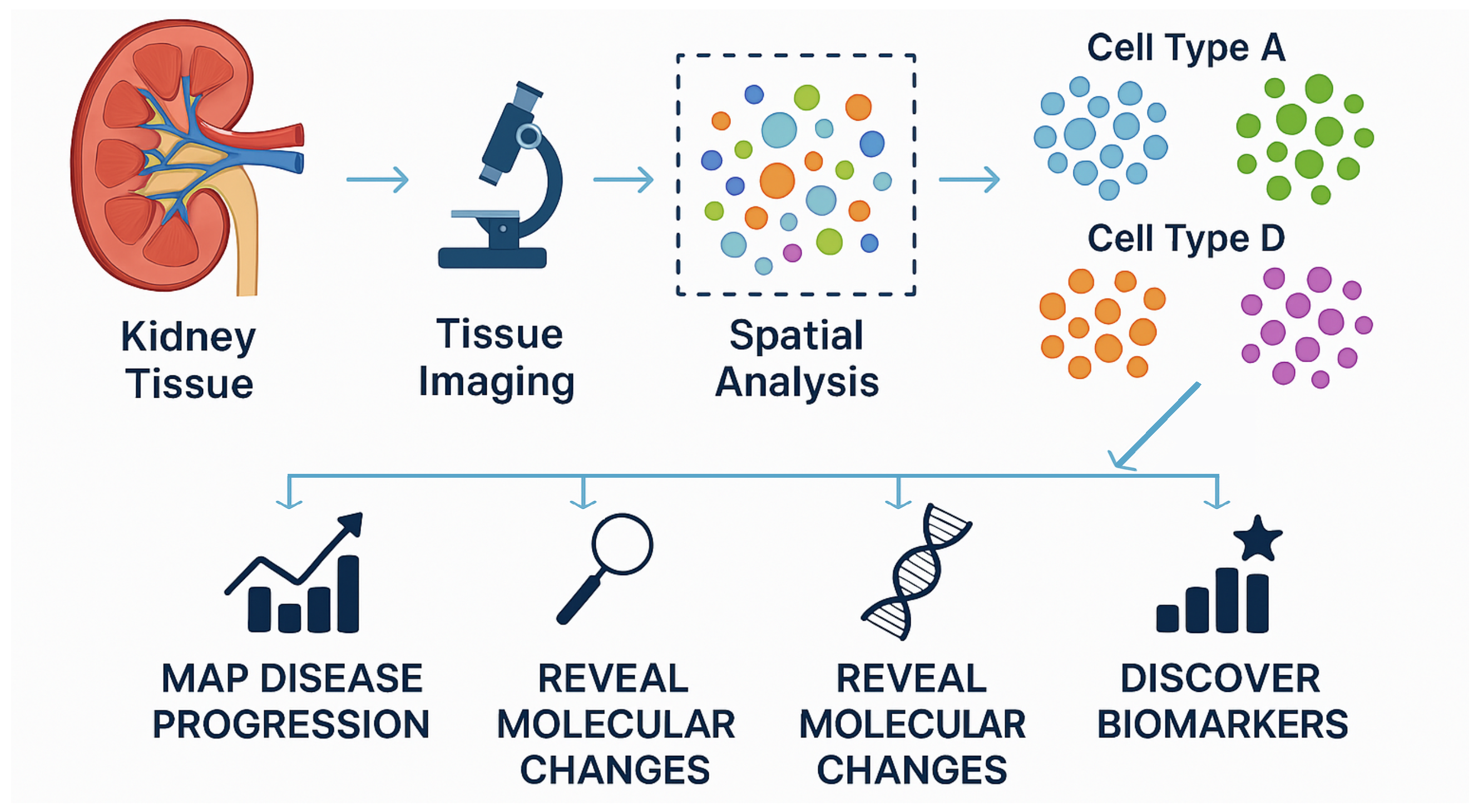 Kidney Tissue

Tissue Imaging

Spatial Analysis

Cell Type A

Cell Type D

MAP DISEASE PROGRESSION

REVEAL MOLECULAR CHANGES

REVEAL MOLECULAR CHANGES

DISCOVER BIOMARKERS